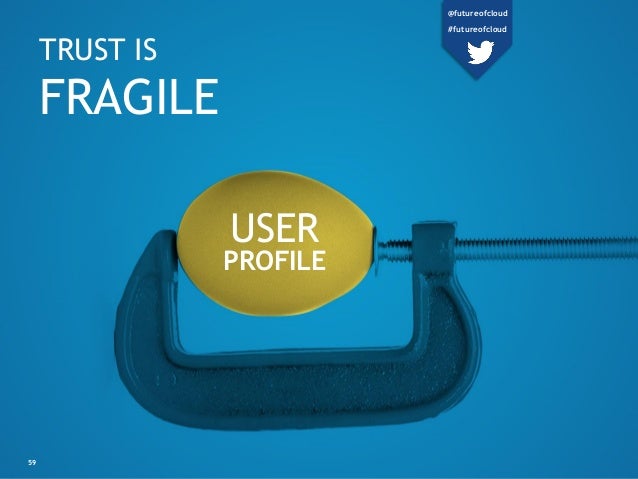 @futureofcloud
#futureofcloud

TRUST IS
FRAGILE

USER
PROFILE

59